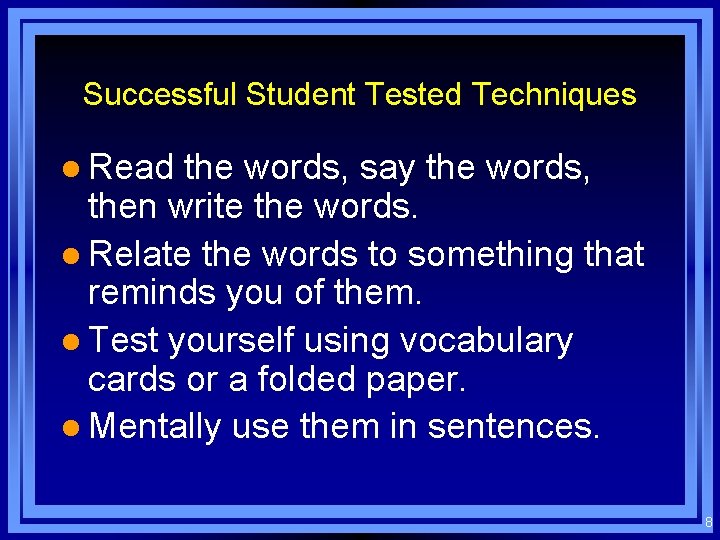 Successful Student Tested Techniques

- Read the words, say the words, then write the words.
- Relate the words to something that reminds you of them.
- Test yourself using vocabulary cards or a folded paper.
- Mentally use them in sentences.

8